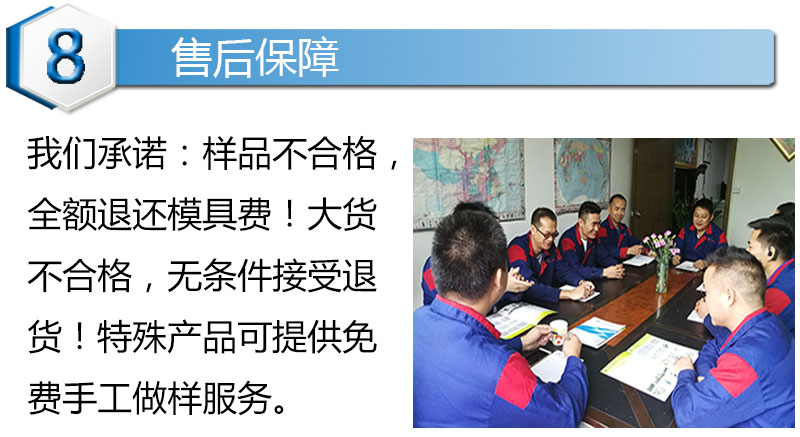 8

售后保障

我们承诺：样品不合格，全额退还模具费！大货不合格，无条件接受退货！特殊产品可提供免费手工做样服务。